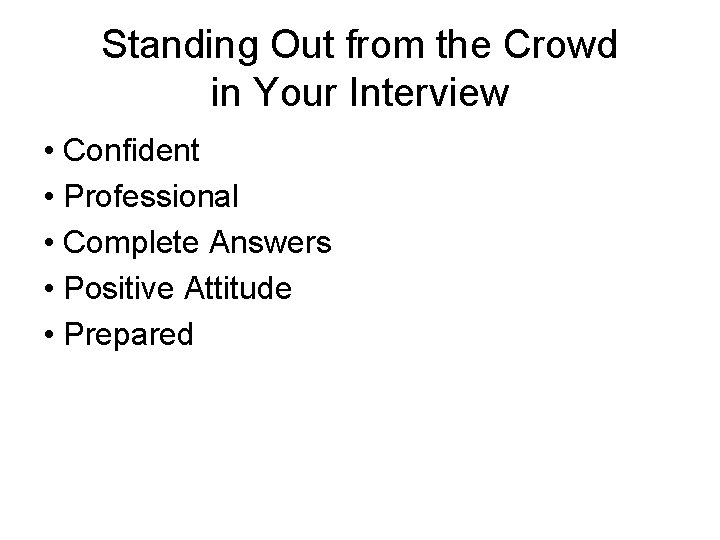 Standing Out from the Crowd in Your Interview

• Confident
• Professional
• Complete Answers
• Positive Attitude
• Prepared